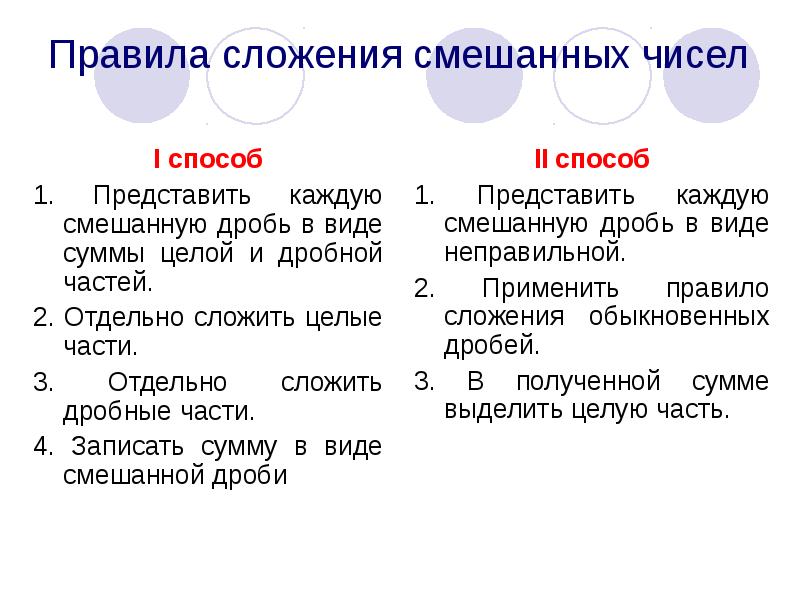 Правила сложения смешанных чисел

I способ

1. Представить каждую смешанную дробь в виде суммы целой и дробной частей.

2. Отдельно сложить целые части.

3. Отдельно сложить дробные части.

4. Записать сумму в виде смешанной дроби

II способ

1. Представить каждую смешанную дробь в виде неправильной.

2. Применить правило сложения обыкновенных дробей.

3. В полученной сумме выделить целую часть.